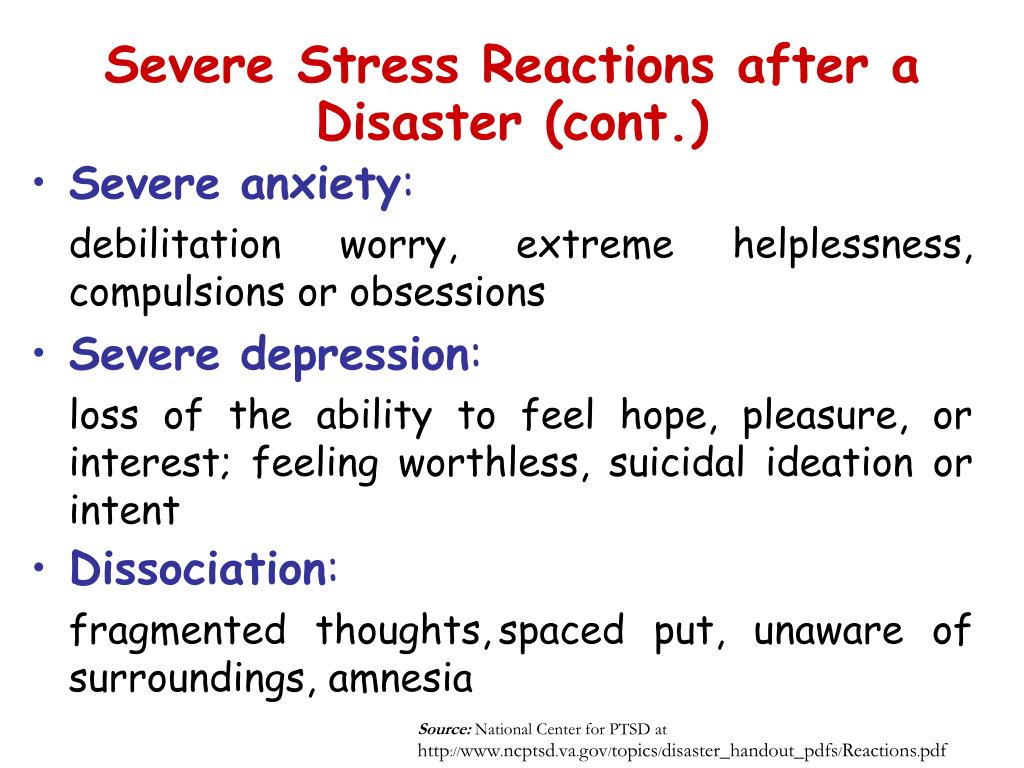 Severe Stress Reactions after a Disaster (cont.)

• Severe anxiety:

debilitation worry, extreme helplessness, compulsions or obsessions

• Severe depression:

loss of the ability to feel hope, pleasure, or interest; feeling worthless, suicidal ideation or intent

• Dissociation:

fragmented thoughts,spaced put, unaware of surroundings, amnesia

Source: National Center for PTSD at http://www.ncptsd.va.gov/topics/disaster_handout_pdfs/Reactions.pdf